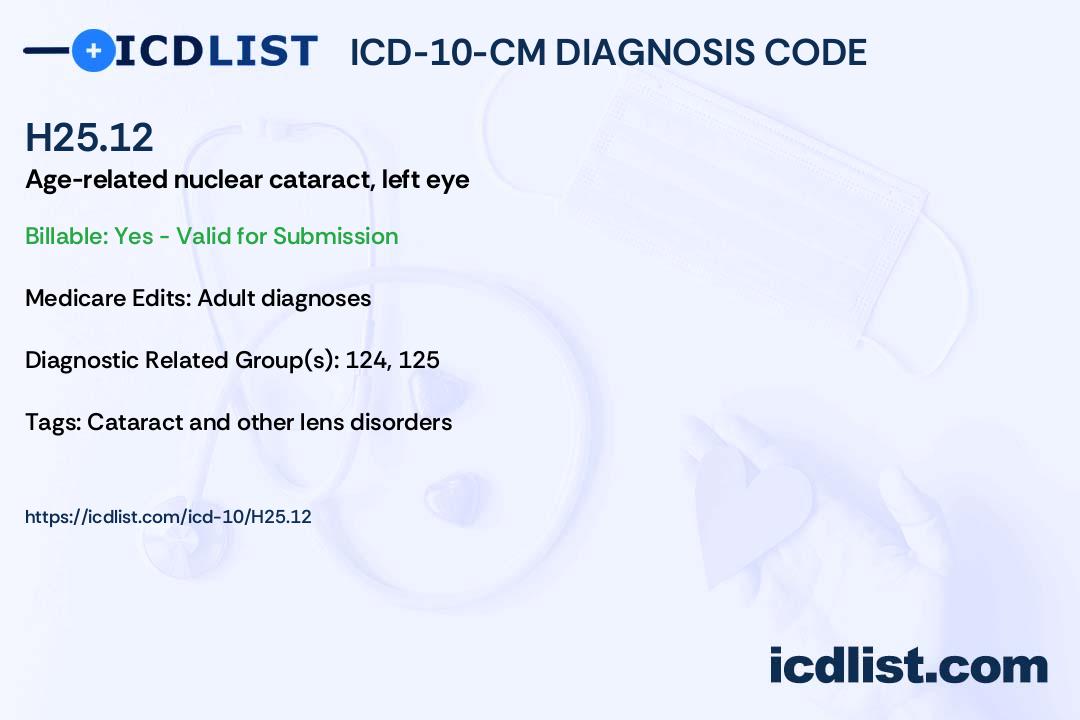 ICDLIST ICD-10-CM DIAGNOSIS CODE

H25.12

Age-related nuclear cataract, left eye

Billable: Yes - Valid for Submission

Medicare Edits: Adult diagnoses

Diagnostic Related Group(s): 124, 125

Tags: Cataract and other lens disorders

https://icdlist.com/icd-10/H25.12

icdlist.com